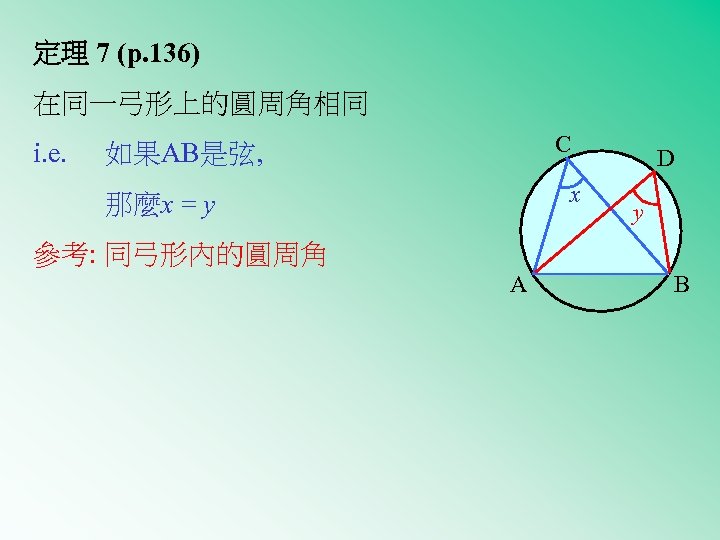 定理 7 (p.136)

在同一弓形上的圓周角相同

i.e. 如果AB是弦,

那麼$x = y$

參考: 同弓形內的圓周角

C
D
$x$
$y$
A
B